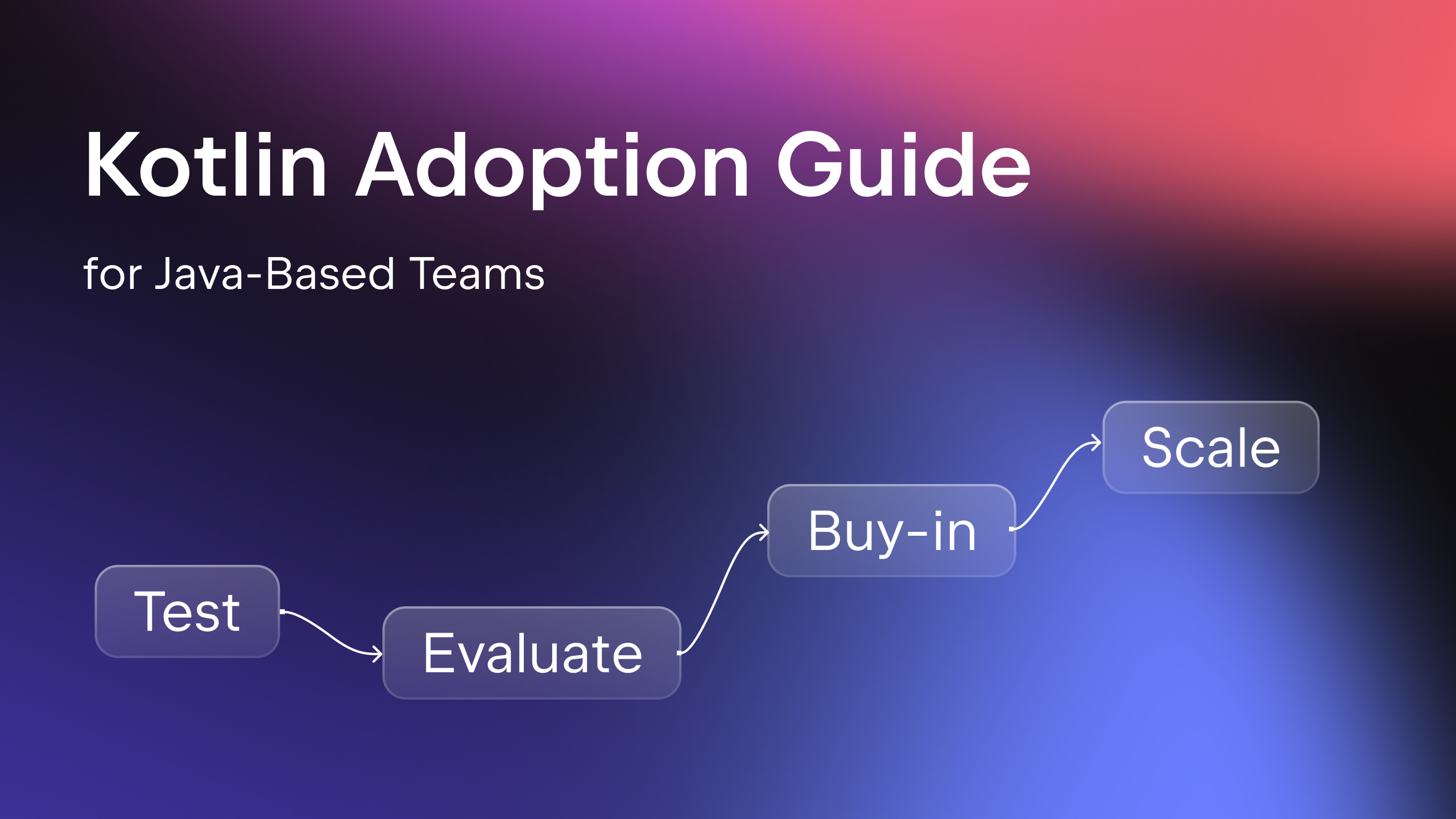 Kotlin Adoption Guide

for Java-Based Teams

Test

Evaluate

Buy-in

Scale